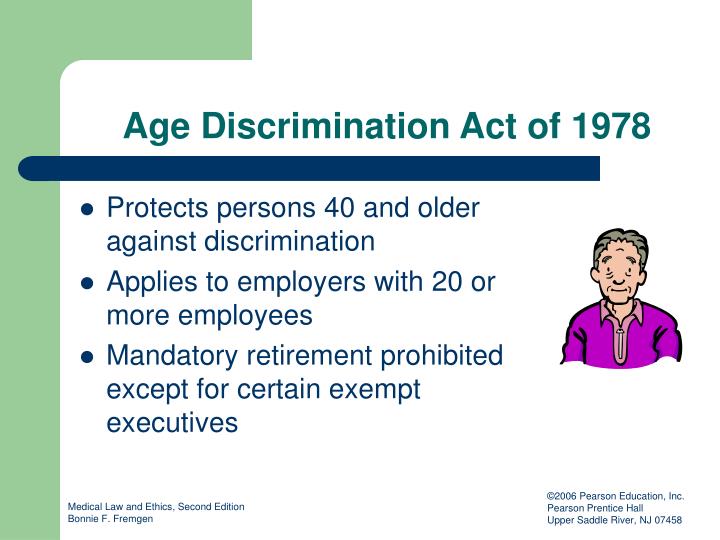 Age Discrimination Act of 1978

- Protects persons 40 and older against discrimination
- Applies to employers with 20 or more employees
- Mandatory retirement prohibited except for certain exempt executives

Medical Law and Ethics, Second Edition
Bonnie F. Fremgen

©2006 Pearson Education, Inc.
Pearson Prentice Hall
Upper Saddle River, NJ 07458